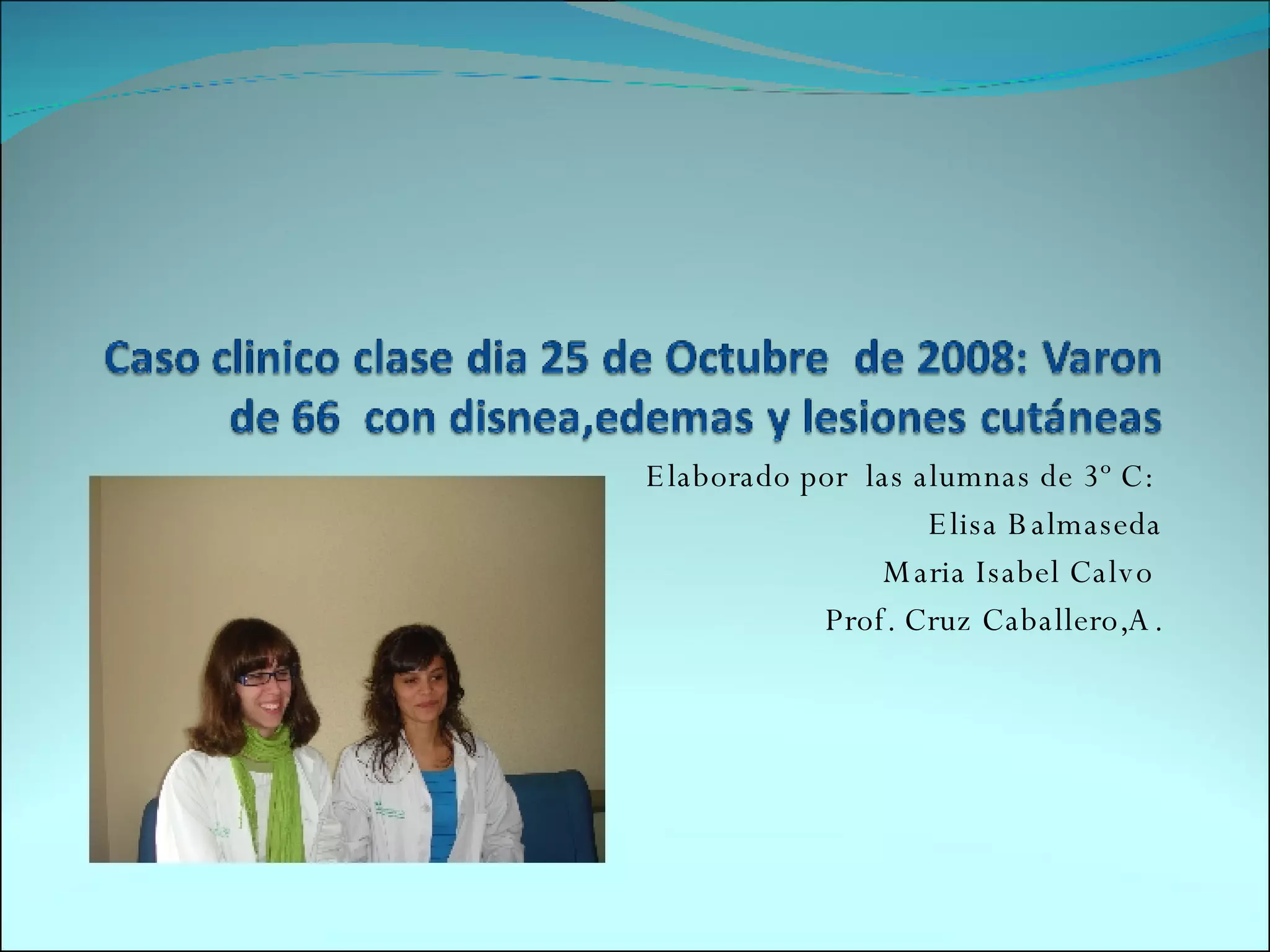 Caso clinico clase dia 25 de Octubre de 2008: Varon de 66 con disnea,edemas y lesiones cutáneas

Elaborado por las alumnas de 3º C:
Elisa Balmaseda
Maria Isabel Calvo
Prof. Cruz Caballero,A.